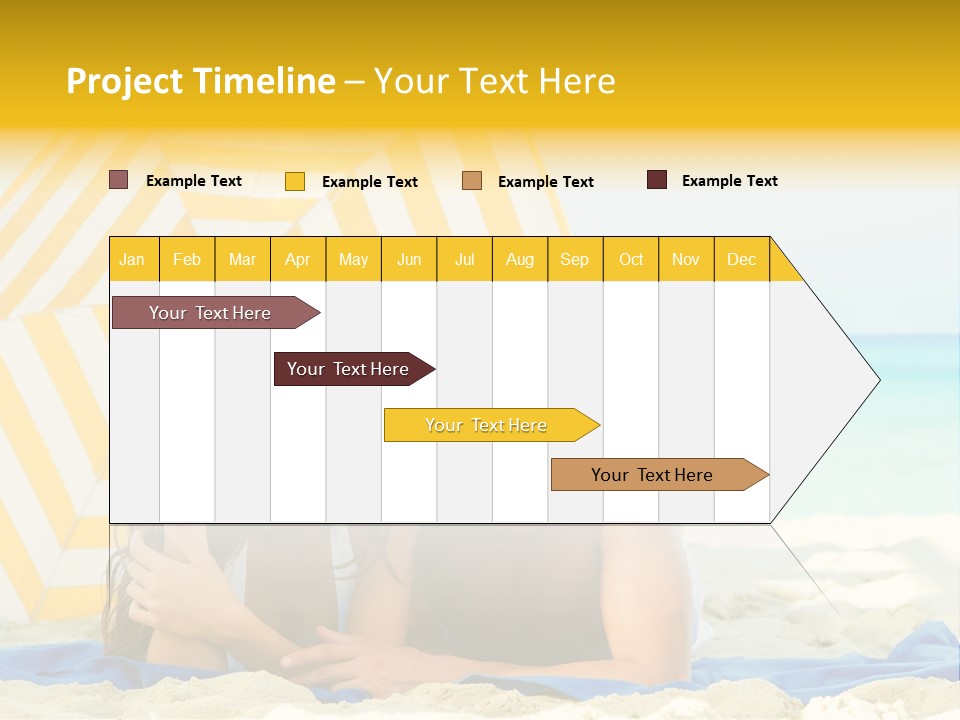 Project Timeline – Your Text Here

Example Text
Example Text
Example Text
Example Text

| Jan | Feb | Mar | Apr | May | Jun | Jul | Aug | Sep | Oct | Nov | Dec |
|---|---|---|---|---|---|---|---|---|---|---|---|

Your Text Here

Your Text Here

Your Text Here

Your Text Here